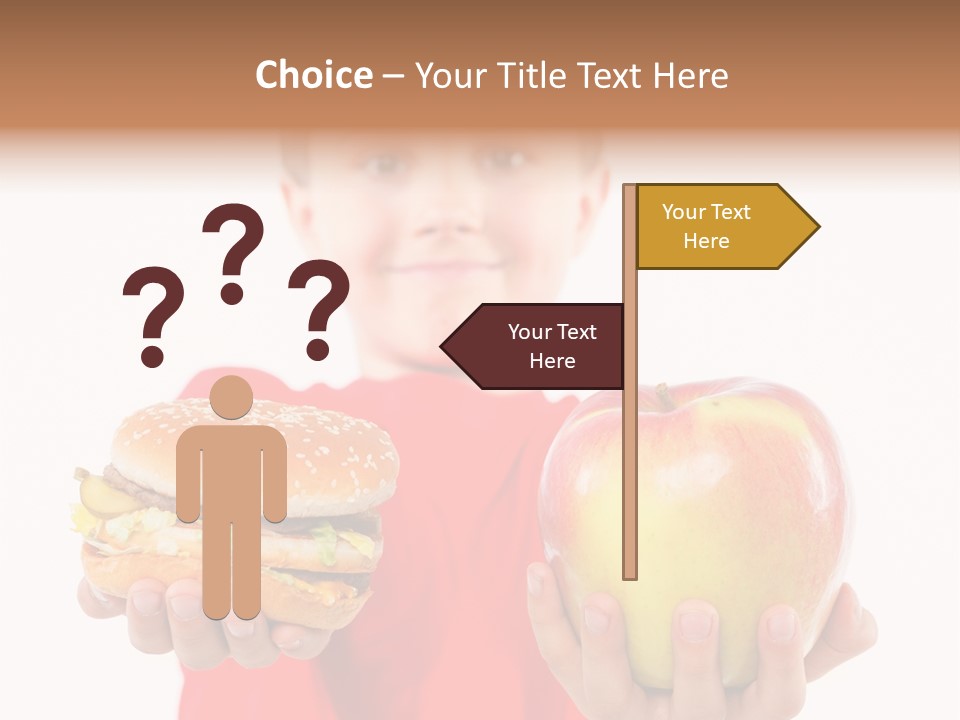 Choice – Your Title Text Here

???

Your Text Here

Your Text Here